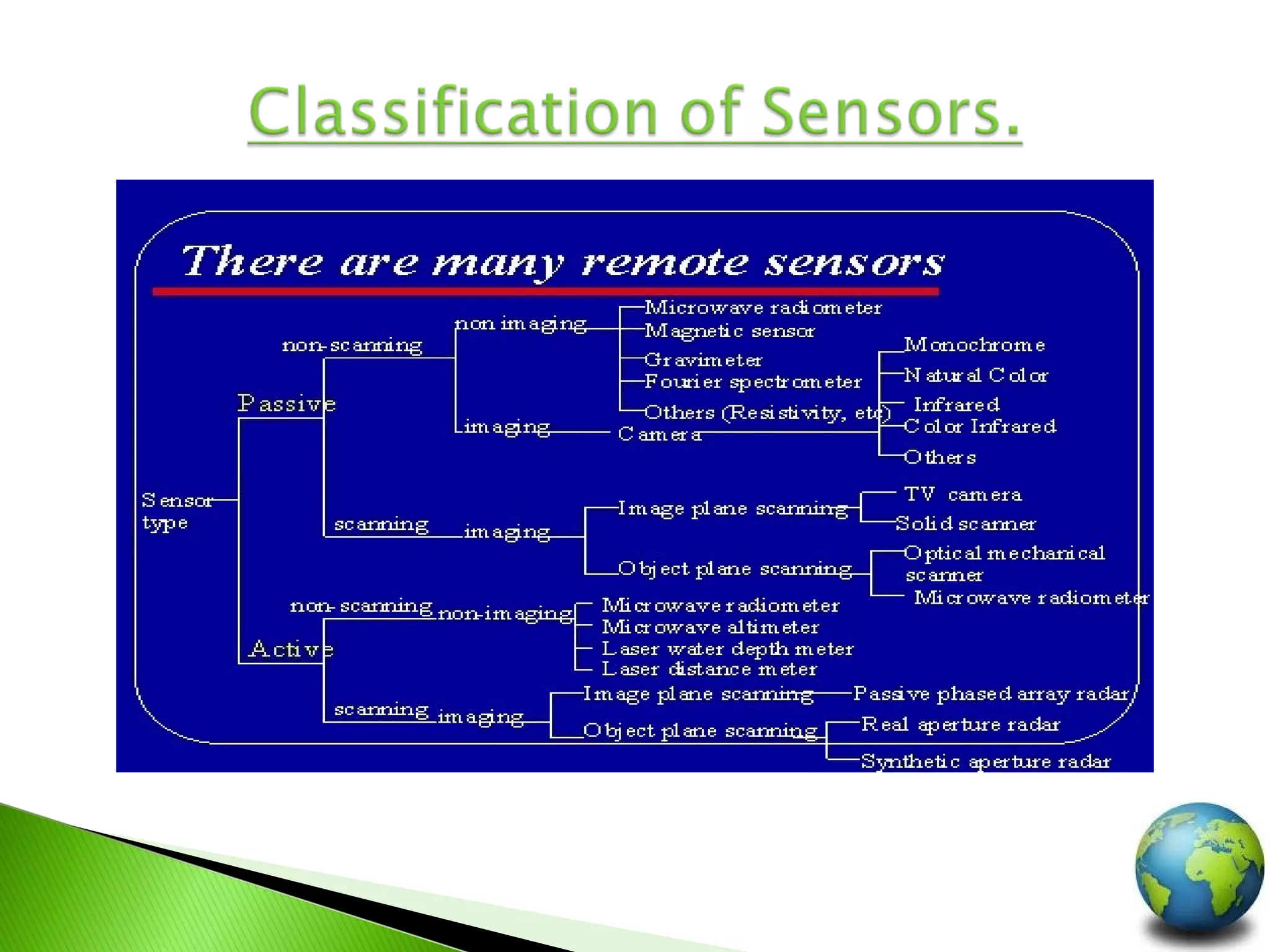 Classification of Sensors.

There are many remote sensors

Sensor type

Passive

non-scanning

non imaging

Microwave radiometer

Magnetic sensor

Gravimeter

Fourier spectrometer

Others (Resistivity, etc)

imaging

Camera

Monochrome

Natural Color

Infrared

Color Infrared

Others

scanning

imaging

Image plane scanning

TV camera

Solid scanner

Object plane scanning

Optical mechanical scanner

Microwave radiometer

Active

non-scanning

non-imaging

Microwave radiometer

Microwave altimeter

Laser water depth meter

Laser distance meter

scanning

imaging

Image plane scanning

Passive phased array radar

Object plane scanning

Real aperture radar

Synthetic aperture radar